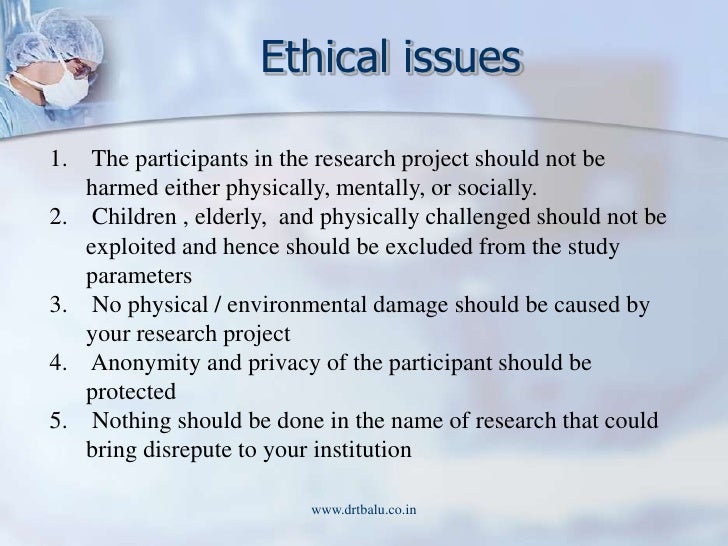 Ethical issues

1. The participants in the research project should not be harmed either physically, mentally, or socially.
2. Children , elderly, and physically challenged should not be exploited and hence should be excluded from the study parameters
3. No physical / environmental damage should be caused by your research project
4. Anonymity and privacy of the participant should be protected
5. Nothing should be done in the name of research that could bring disrepute to your institution

www.drtbalu.co.in